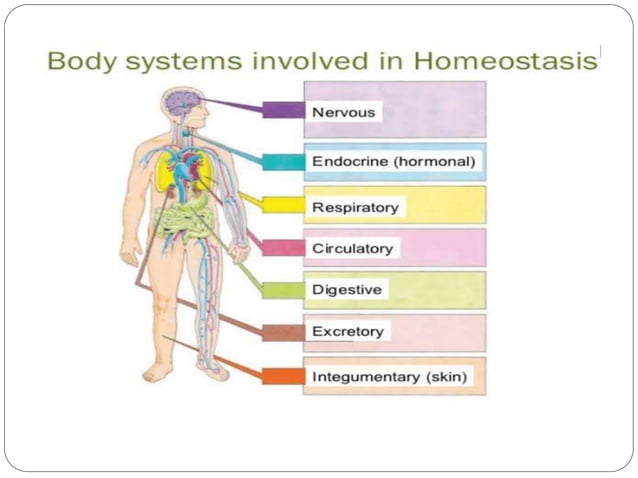 Body systems involved in Homeostasis

Nervous

Endocrine (hormonal)

Respiratory

Circulatory

Digestive

Excretory

Integumentary (skin)